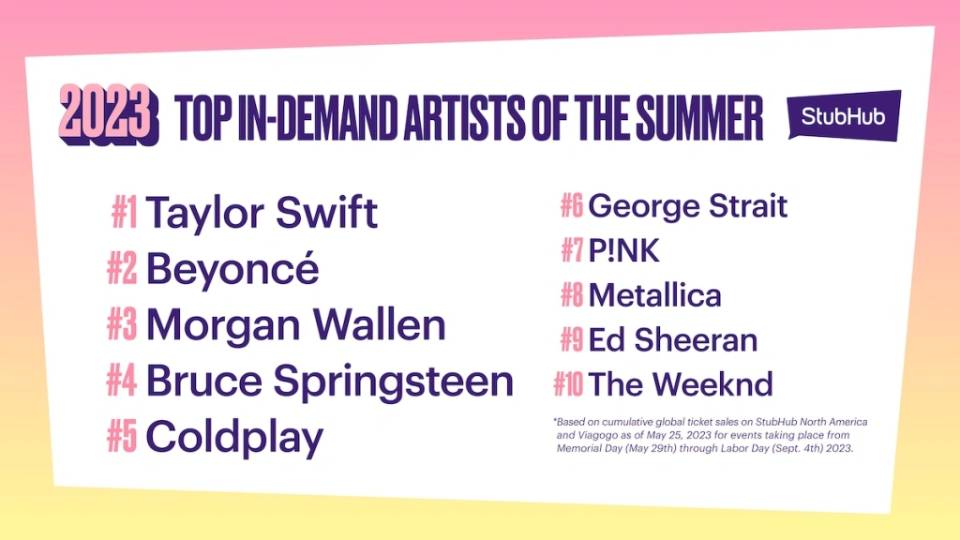 2023 TOP IN-DEMAND ARTISTS OF THE SUMMER

StubHub

#1 Taylor Swift
#2 Beyoncé
#3 Morgan Wallen
#4 Bruce Springsteen
#5 Coldplay

#6 George Strait
#7 P!NK
#8 Metallica
#9 Ed Sheeran
#10 The Weeknd

*Based on cumulative global ticket sales on StubHub North America and Viagogo as of May 25, 2023 for events taking place from Memorial Day (May 29th) through Labor Day (Sept. 4th) 2023.